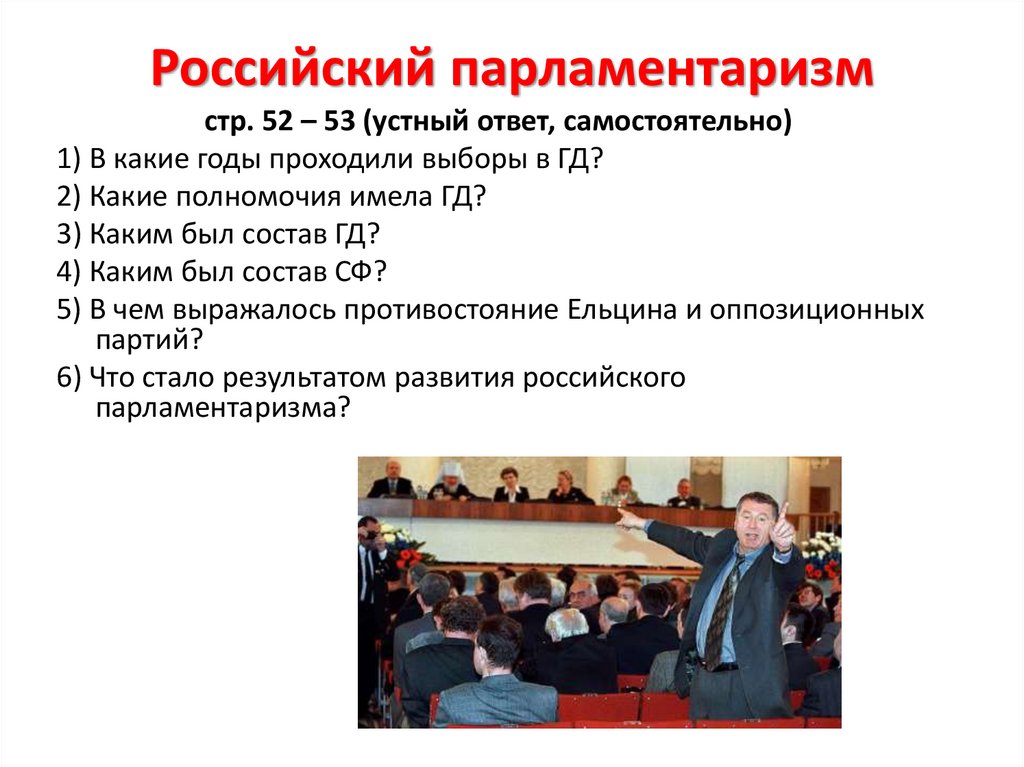 Российский парламентаризм

стр. 52 – 53 (устный ответ, самостоятельно)

1) В какие годы проходили выборы в ГД?

2) Какие полномочия имела ГД?

3) Каким был состав ГД?

4) Каким был состав СФ?

5) В чем выражалось противостояние Ельцина и оппозиционных партий?

6) Что стало результатом развития российского парламентаризма?